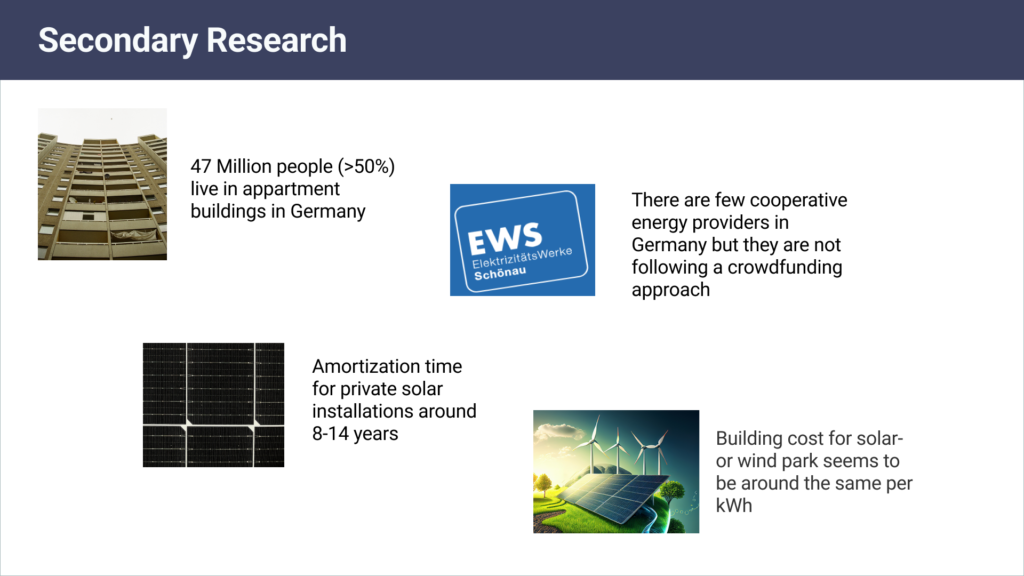 Secondary Research

47 Million people (>50%) live in appartment buildings in Germany

EWS
ElektrizitätsWerke
Schönau

There are few cooperative energy providers in Germany but they are not following a crowdfunding approach

Amortization time for private solar installations around 8-14 years

Building cost for solar- or wind park seems to be around the same per kWh